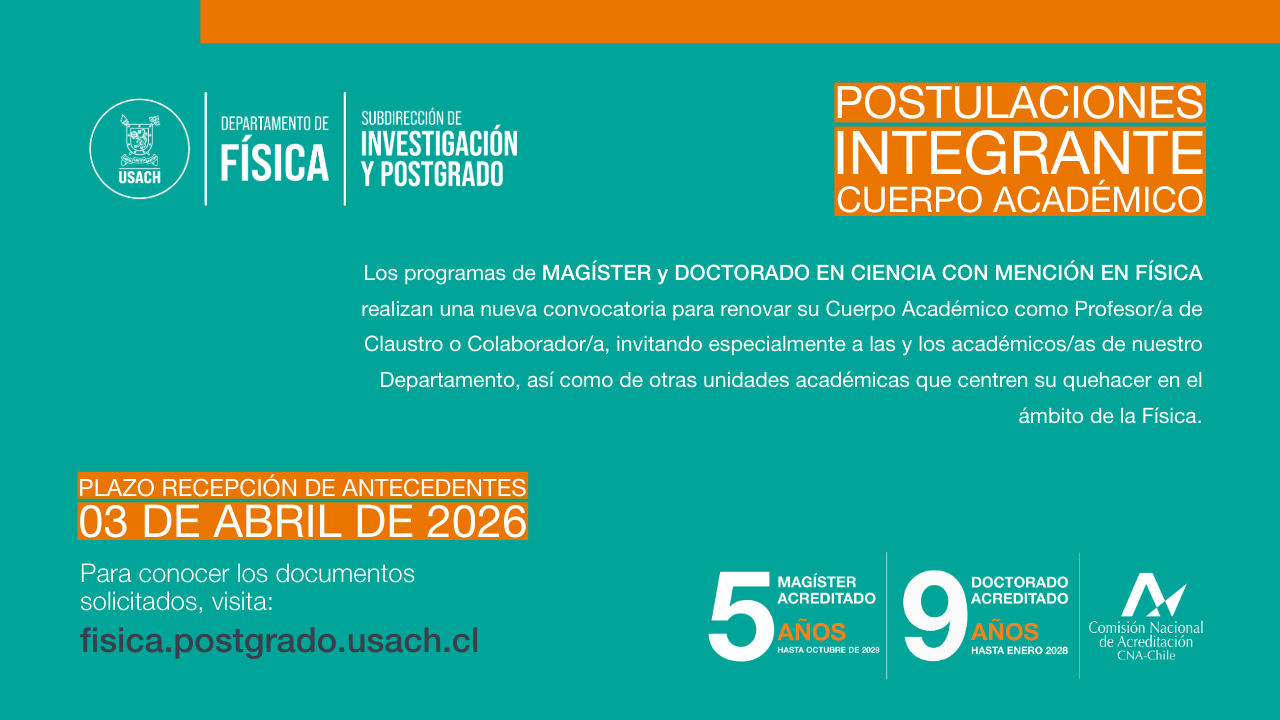 USACH

DEPARTAMENTO DE FÍSICA

SUBDIRECCIÓN DE INVESTIGACIÓN Y POSTGRADO

POSTULACIONES INTEGRANTE CUERPO ACADÉMICO

Los programas de MAGÍSTER y DOCTORADO EN CIENCIA CON MENCIÓN EN FÍSICA realizan una nueva convocatoria para renovar su Cuerpo Académico como Profesor/a de Claustro o Colaborador/a, invitando especialmente a las y los académicos/as de nuestro Departamento, así como de otras unidades académicas que centren su quehacer en el ámbito de la Física.

PLAZO RECEPCIÓN DE ANTECEDENTES
03 DE ABRIL DE 2026

Para conocer los documentos solicitados, visita:
fisica.postgrado.usach.cl

5 MAGÍSTER ACREDITADO AÑOS HASTA OCTUBRE DE 2029

9 DOCTORADO ACREDITADO AÑOS HASTA ENERO 2028

Comisión Nacional de Acreditación CNA-Chile